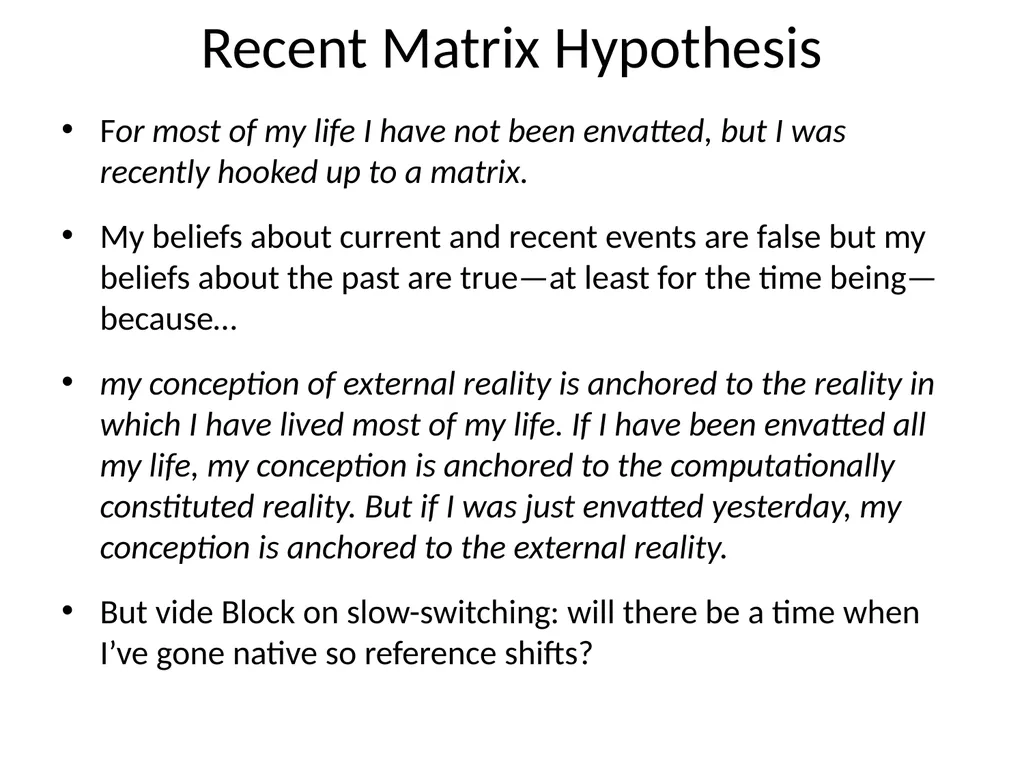 Recent Matrix Hypothesis

• For most of my life I have not been envatted, but I was recently hooked up to a matrix.

• My beliefs about current and recent events are false but my beliefs about the past are true—at least for the time being—because…

• my conception of external reality is anchored to the reality in which I have lived most of my life. If I have been envatted all my life, my conception is anchored to the computationally constituted reality. But if I was just envatted yesterday, my conception is anchored to the external reality.

• But vide Block on slow-switching: will there be a time when I've gone native so reference shifts?